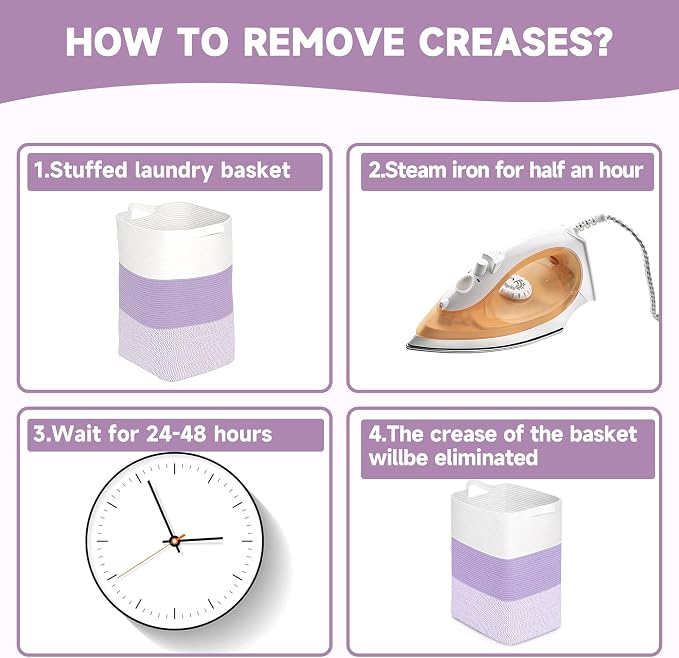 HOW TO REMOVE CREASES?

1.Stuffed laundry basket

2.Steam iron for half an hour

3.Wait for 24-48 hours

4.The crease of the basket willbe eliminated